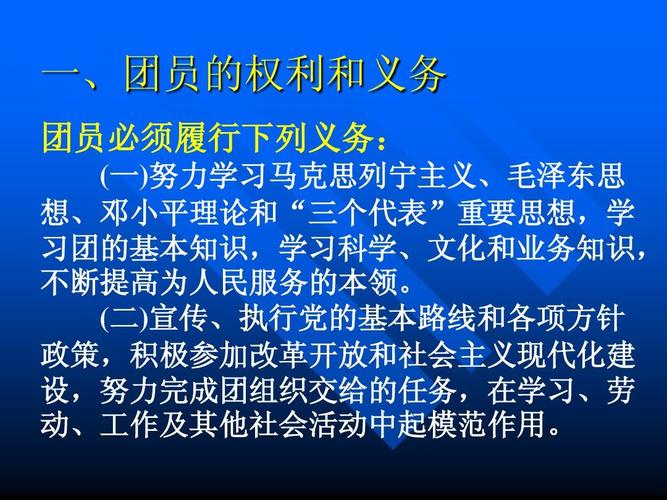 一、团员的权利和义务

团员必须履行下列义务：

(一)努力学习马克思列宁主义、毛泽东思想、邓小平理论和“三个代表”重要思想，学习团的基本知识，学习科学、文化和业务知识，不断提高为人民服务的本领。

(二)宣传、执行党的基本路线和各项方针政策，积极参加改革开放和社会主义现代化建设，努力完成团组织交给的任务，在学习、劳动、工作及其他社会活动中起模范作用。